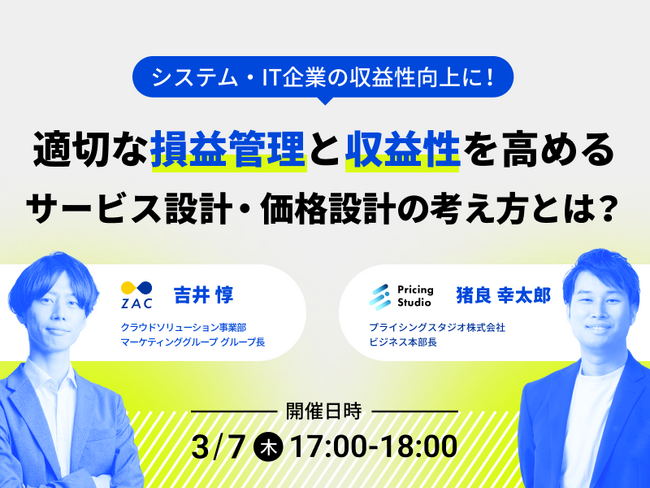 システム・IT企業の収益性向上に！

適切な損益管理と収益性を高める
サービス設計・価格設計の考え方とは？

ZAC
吉井 惇
クラウドソリューション事業部
マーケティンググループ グループ長

Pricing Studio
猪良 幸太郎
プライシングスタジオ株式会社
ビジネス本部長

開催日時
3/7 木 17:00-18:00